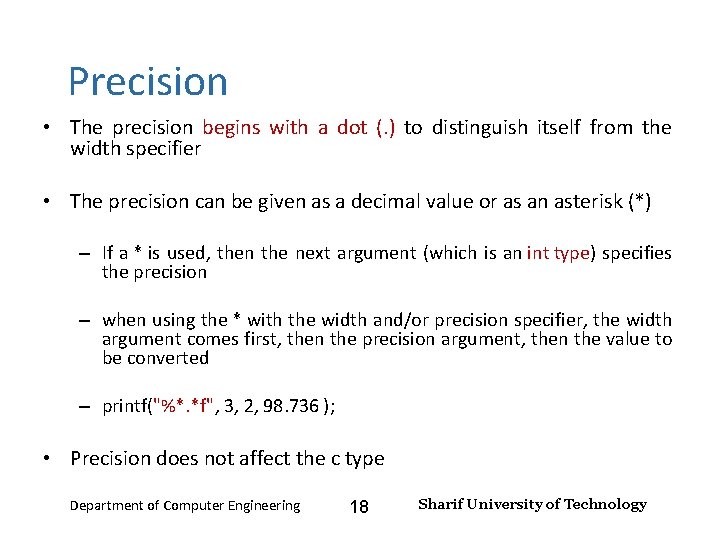 Precision

• The precision begins with a dot (.) to distinguish itself from the width specifier

• The precision can be given as a decimal value or as an asterisk (*)

– If a * is used, then the next argument (which is an int type) specifies the precision

– when using the * with the width and/or precision specifier, the width argument comes first, then the precision argument, then the value to be converted

– printf("%*.*f", 3, 2, 98.736 );

• Precision does not affect the c type

Department of Computer Engineering 18 Sharif University of Technology